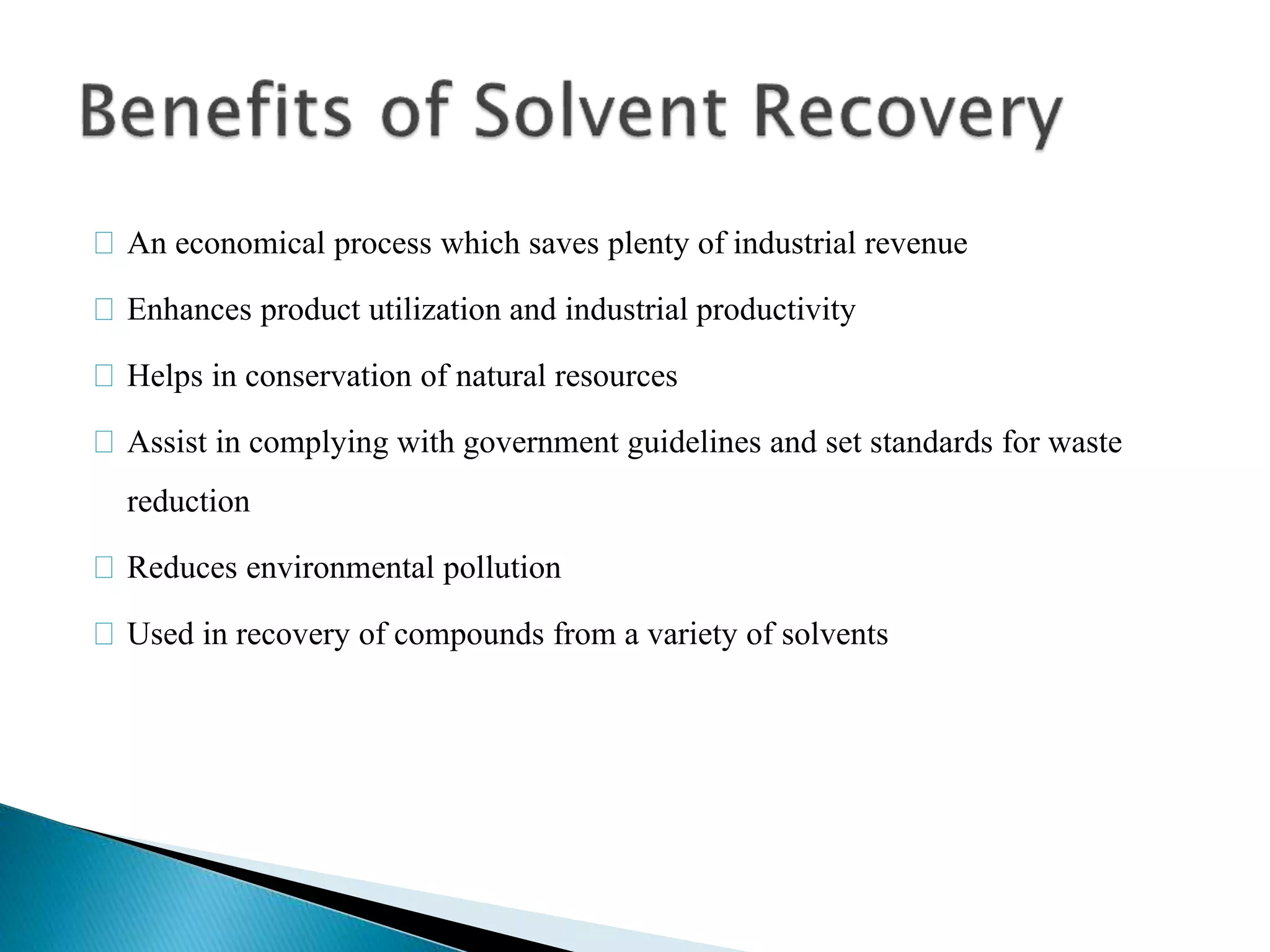 Benefits of Solvent Recovery

An economical process which saves plenty of industrial revenue

Enhances product utilization and industrial productivity

Helps in conservation of natural resources

Assist in complying with government guidelines and set standards for waste reduction

Reduces environmental pollution

Used in recovery of compounds from a variety of solvents